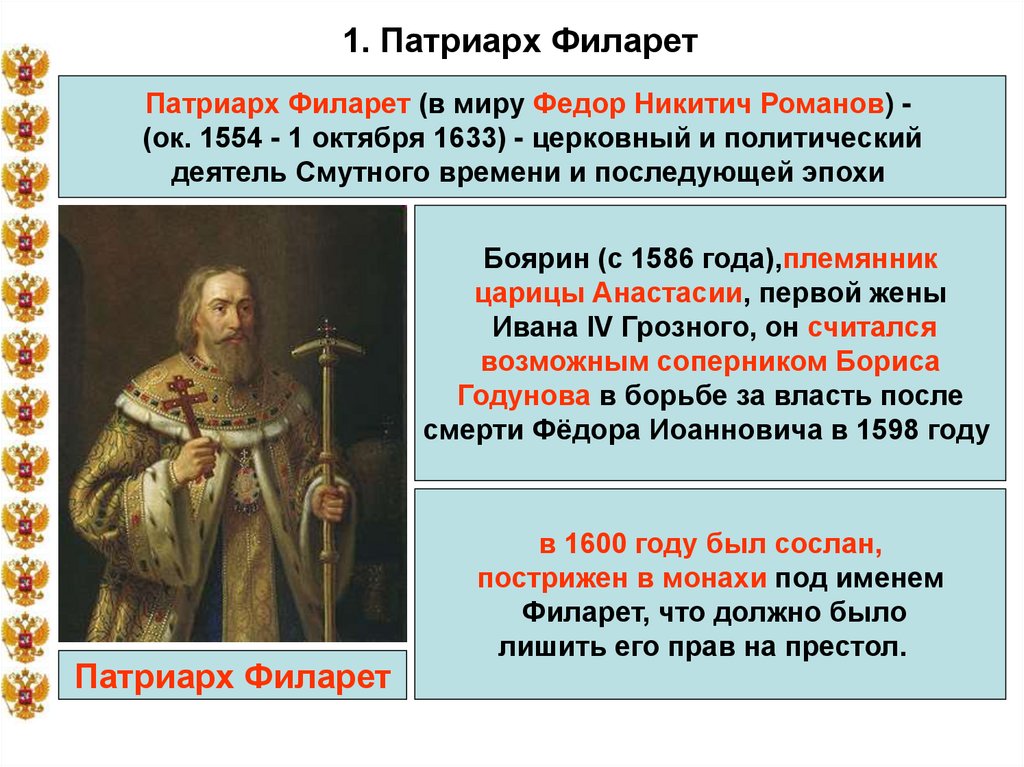 1. Патриарх Филарет

Патриарх Филарет (в миру Федор Никитич Романов) - (ок. 1554 - 1 октября 1633) - церковный и политический деятель Смутного времени и последующей эпохи

Боярин (с 1586 года),племянник царицы Анастасии, первой жены Ивана IV Грозного, он считался возможным соперником Бориса Годунова в борьбе за власть после смерти Фёдора Иоанновича в 1598 году

в 1600 году был сослан, пострижен в монахи под именем Филарет, что должно было лишить его прав на престол.

Патриарх Филарет